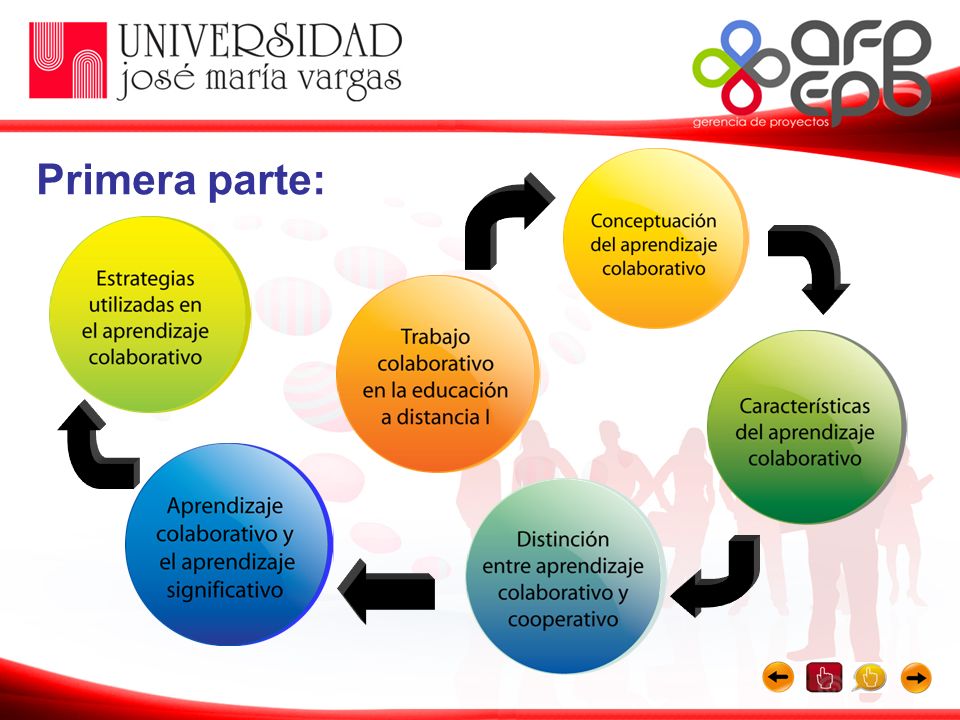 UNIVERSIDAD
josé maría vargas

afp
epb
gerencia de proyectos

Primera parte:

Trabajo colaborativo en la educación a distancia I

Conceptuación del aprendizaje colaborativo

Características del aprendizaje colaborativo

Distinción entre aprendizaje colaborativo y cooperativo

Aprendizaje colaborativo y el aprendizaje significativo

Estrategias utilizadas en el aprendizaje colaborativo